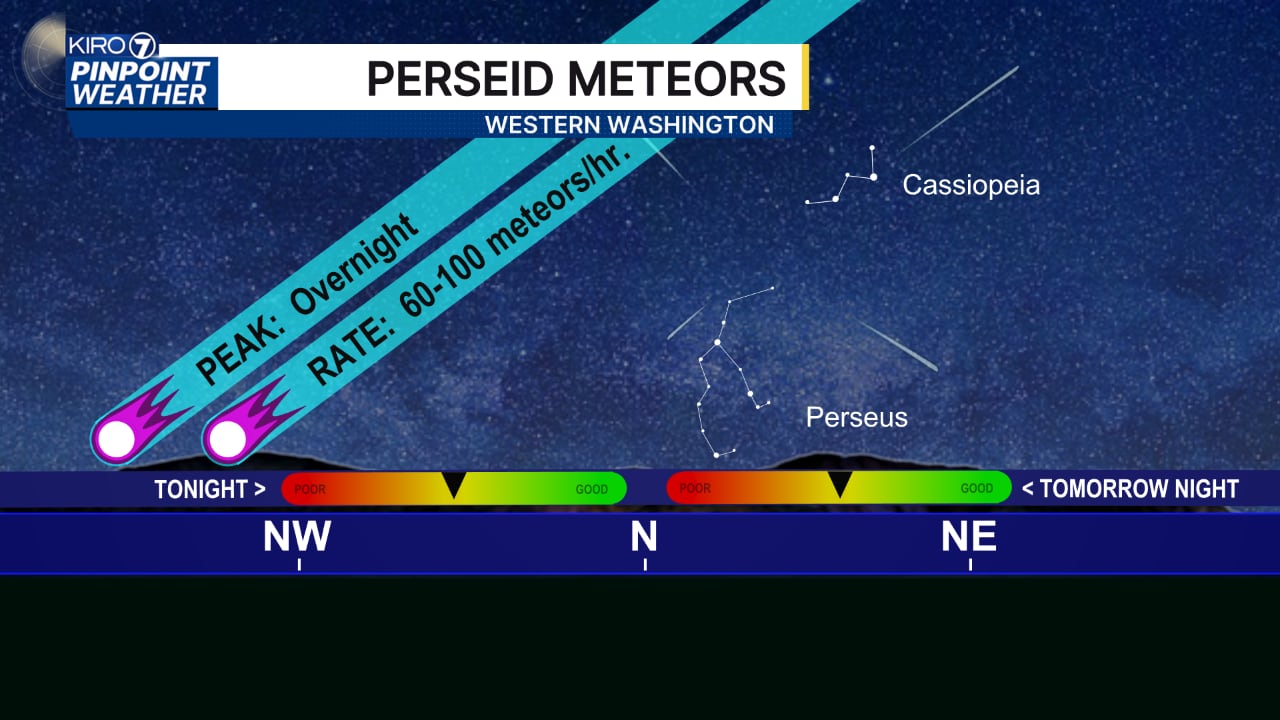 KIRO 7
PINPOINT WEATHER

PERSEID METEORS
WESTERN WASHINGTON

PEAK: Overnight
RATE: 60-100 meteors/hr.

Cassiopeia

Perseus

TONIGHT > POOR GOOD

POOR GOOD < TOMORROW NIGHT

NW N NE